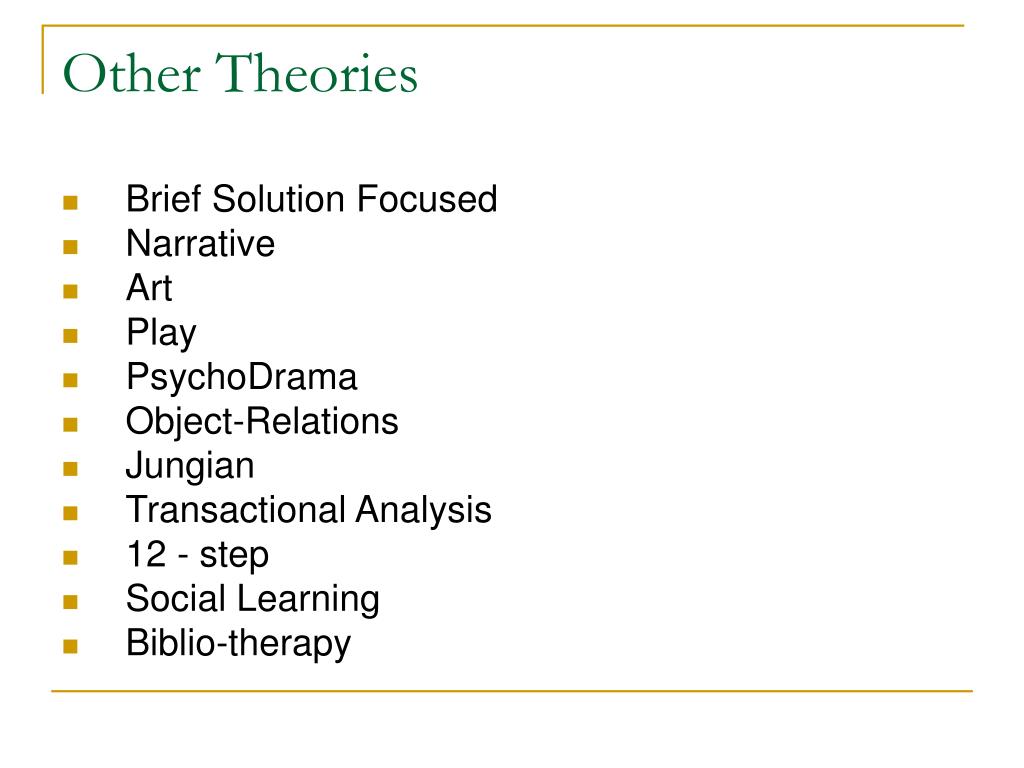 Other Theories

- Brief Solution Focused
- Narrative
- Art
- Play
- PsychoDrama
- Object-Relations
- Jungian
- Transactional Analysis
- 12 - step
- Social Learning
- Biblio-therapy